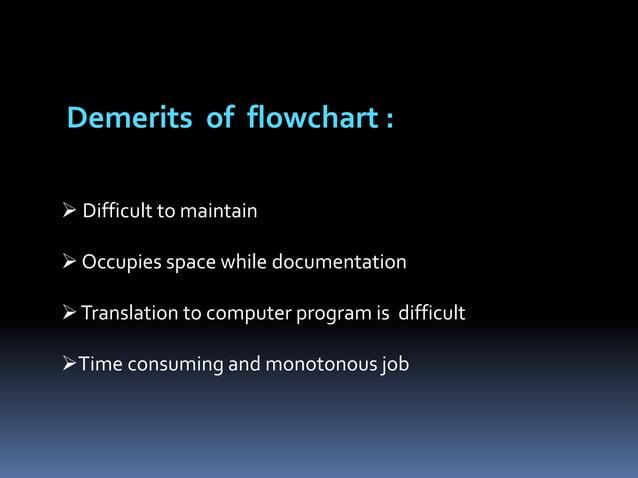 Demerits of flowchart :

➢ Difficult to maintain

➢ Occupies space while documentation

➢ Translation to computer program is difficult

➢Time consuming and monotonous job